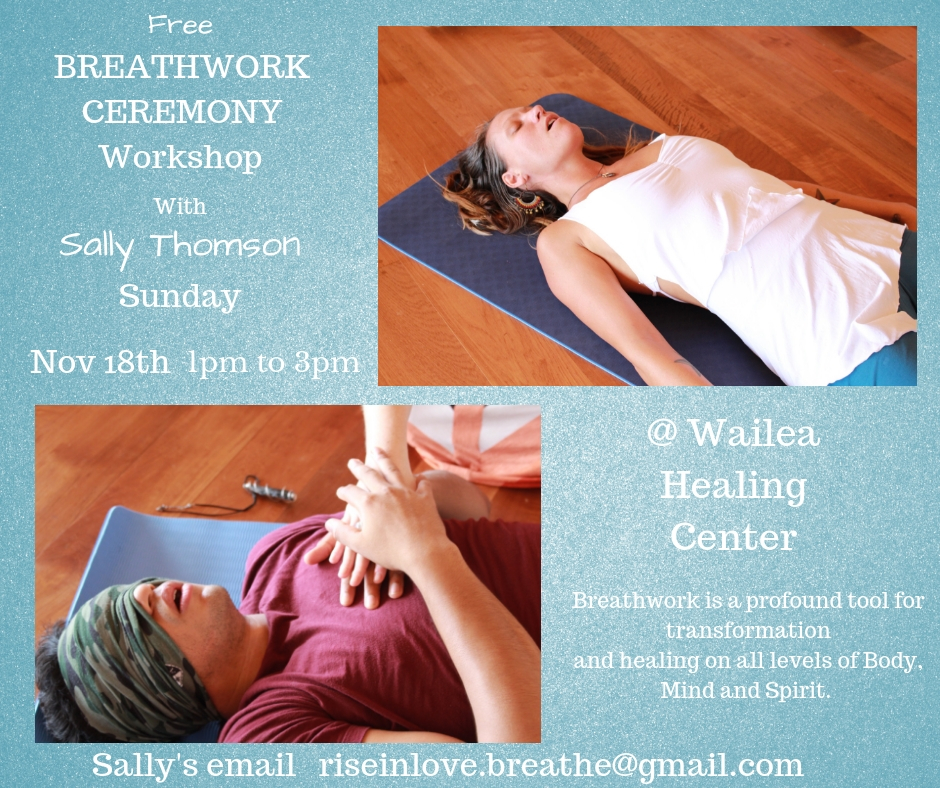 Free
BREATHWORK
CEREMONY
Workshop
With
Sally Thomson
Sunday
Nov 18th 1pm to 3pm

@ Wailea
Healing
Center

Breathwork is a profound tool for transformation and healing on all levels of Body, Mind and Spirit.

Sally's email riseinlove.breathe@gmail.com